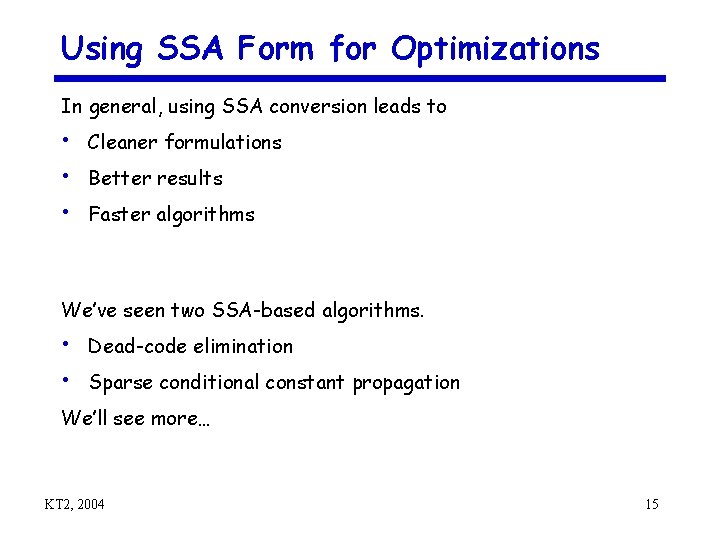 Using SSA Form for Optimizations

In general, using SSA conversion leads to

• Cleaner formulations
• Better results
• Faster algorithms

We've seen two SSA-based algorithms.

• Dead-code elimination
• Sparse conditional constant propagation

We'll see more…

KT2, 2004

15